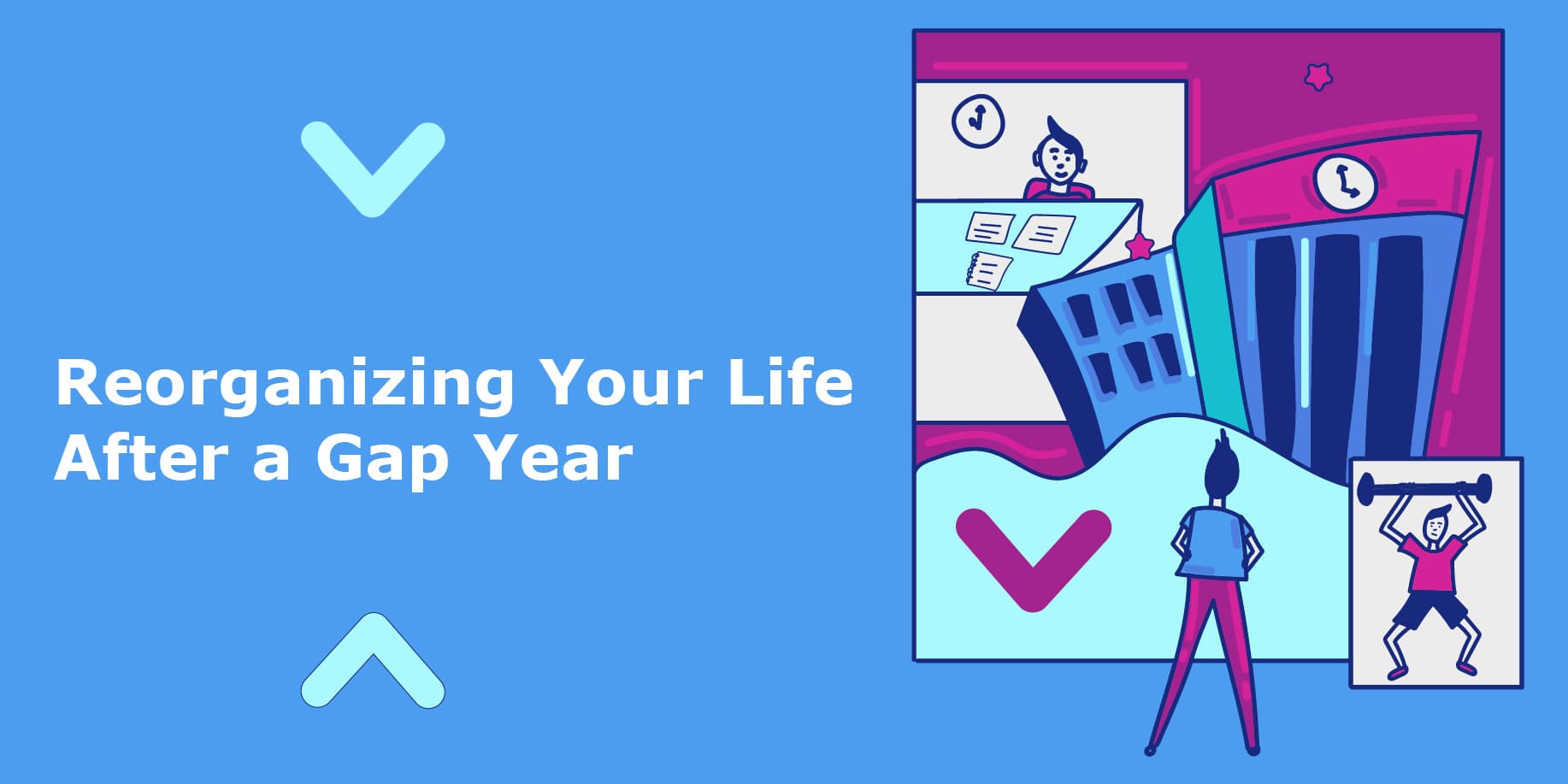 Reorganizing Your Life After a Gap Year